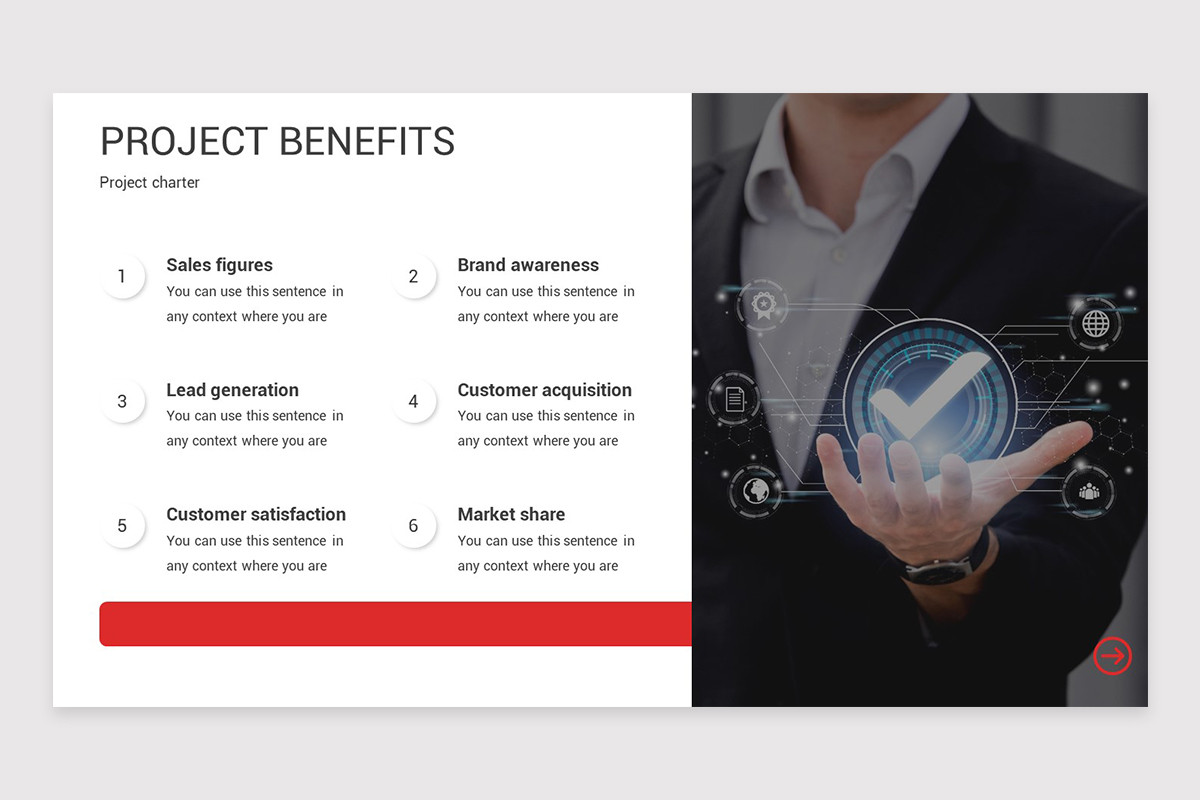 PROJECT BENEFITS

Project charter

1
Sales figures
You can use this sentence in any context where you are

2
Brand awareness
You can use this sentence in any context where you are

3
Lead generation
You can use this sentence in any context where you are

4
Customer acquisition
You can use this sentence in any context where you are

5
Customer satisfaction
You can use this sentence in any context where you are

6
Market share
You can use this sentence in any context where you are